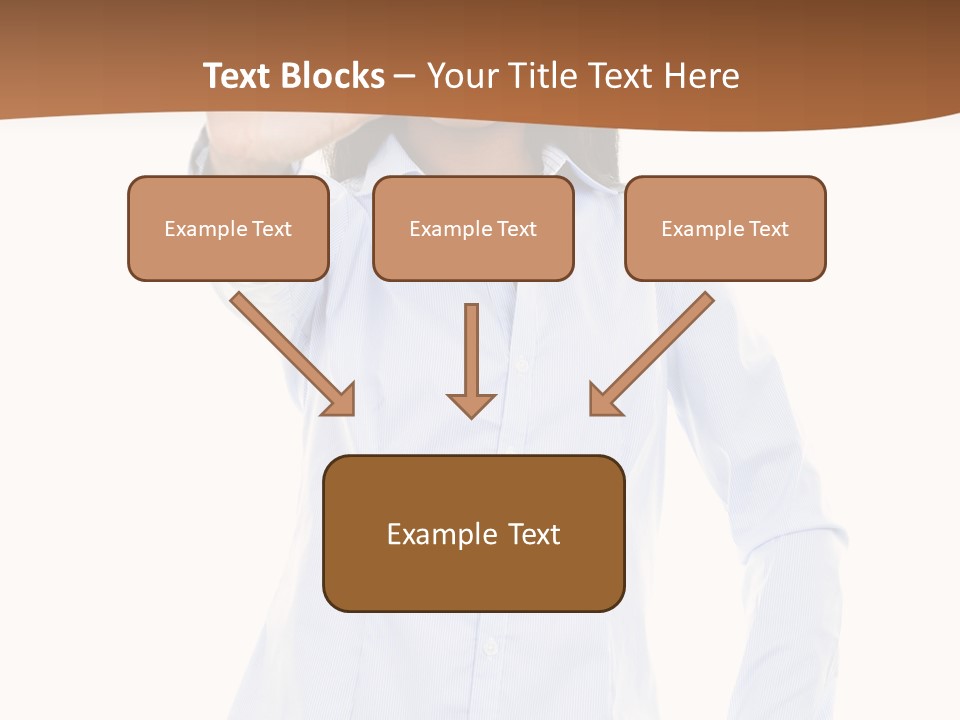 Text Blocks – Your Title Text Here

Example Text

Example Text

Example Text

Example Text